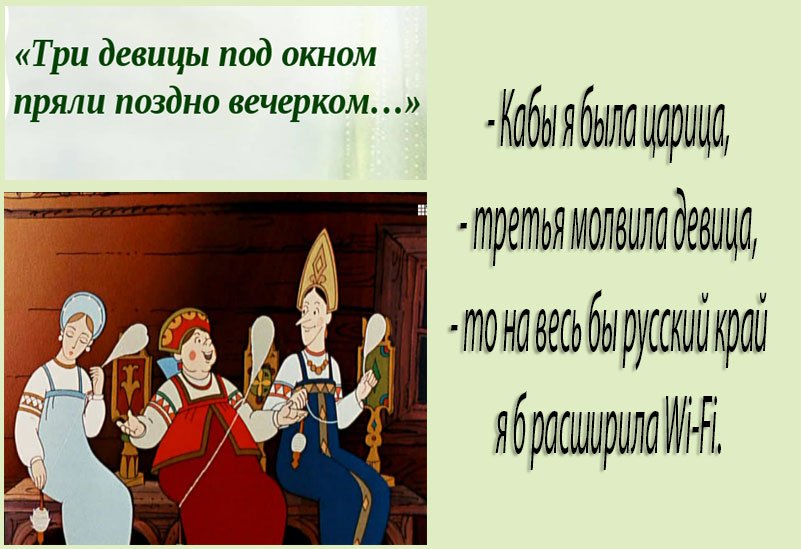 «Три девицы под окном пряли поздно вечерком…»

- Кабы я была царица,
- третья молвила девица,
- то на весь бы русский край
я б расширила Wi-Fi.